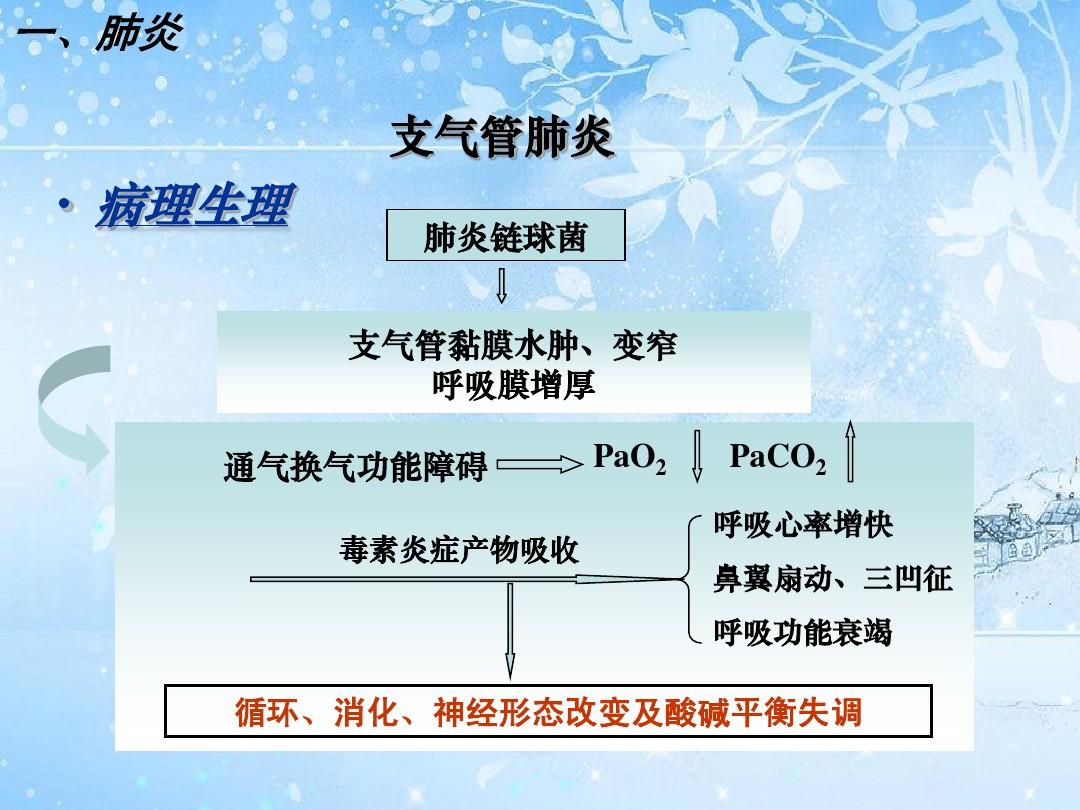 一、肺炎

支气管肺炎

• 病理生理

肺炎链球菌

支气管黏膜水肿、变窄
呼吸膜增厚

通气换气功能障碍 $PaO_2$ $PaCO_2$

毒素炎症产物吸收

呼吸心率增快
鼻翼扇动、三凹征
呼吸功能衰竭

循环、消化、神经形态改变及酸碱平衡失调